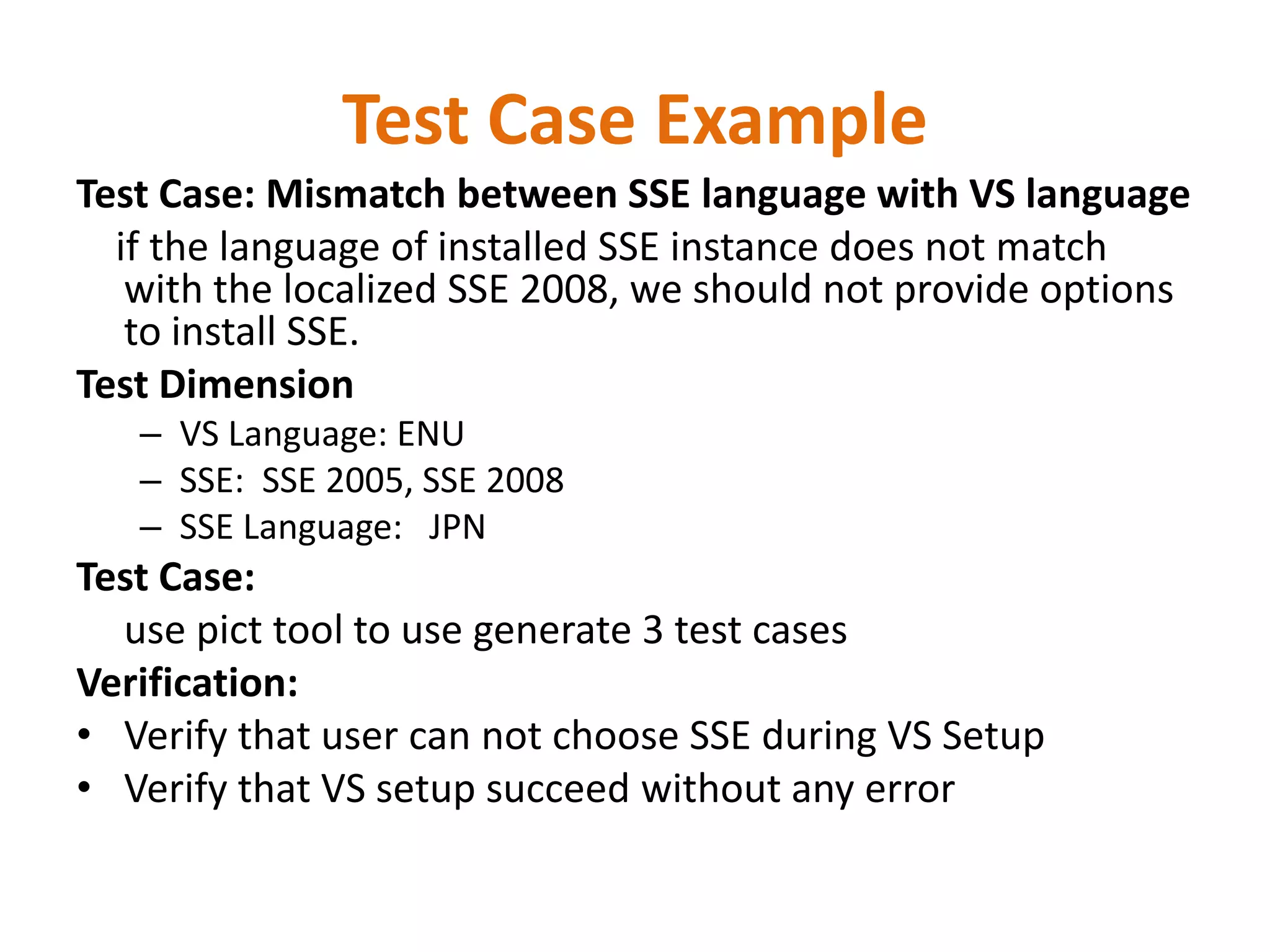 Test Case Example

Test Case: Mismatch between SSE language with VS language

if the language of installed SSE instance does not match with the localized SSE 2008, we should not provide options to install SSE.

Test Dimension

– VS Language: ENU
– SSE: SSE 2005, SSE 2008
– SSE Language: JPN

Test Case:

use pict tool to use generate 3 test cases

Verification:

• Verify that user can not choose SSE during VS Setup
• Verify that VS setup succeed without any error